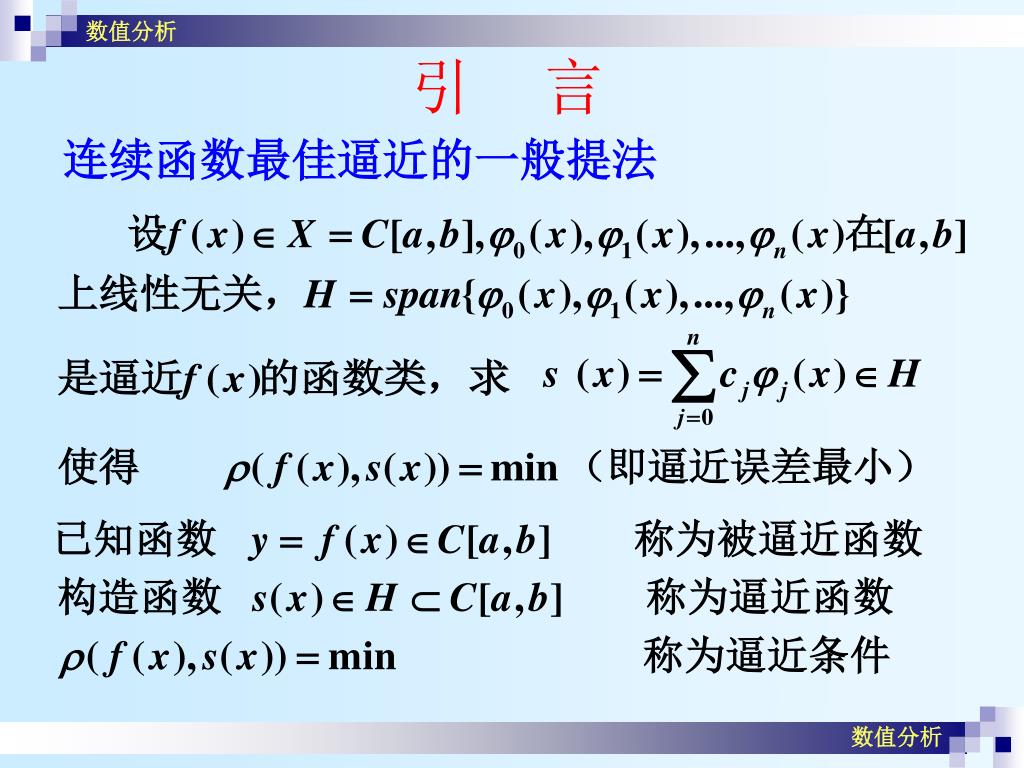 数值分析

引　言

连续函数最佳逼近的一般提法

设$f(x) \in X = C[a,b], \varphi_0(x), \varphi_1(x), ..., \varphi_n(x)$在$[a,b]$上线性无关，$H = span\{\varphi_0(x), \varphi_1(x), ..., \varphi_n(x)\}$

是逼近$f(x)$的函数类，求 $s(x) = \sum_{j=0}^{n} c_j \varphi_j(x) \in H$

使得 $\rho(f(x), s(x)) = \min$ （即逼近误差最小）

已知函数 $y = f(x) \in C[a,b]$ 称为被逼近函数

构造函数 $s(x) \in H \subset C[a,b]$ 称为逼近函数

$\rho(f(x), s(x)) = \min$ 称为逼近条件

数值分析